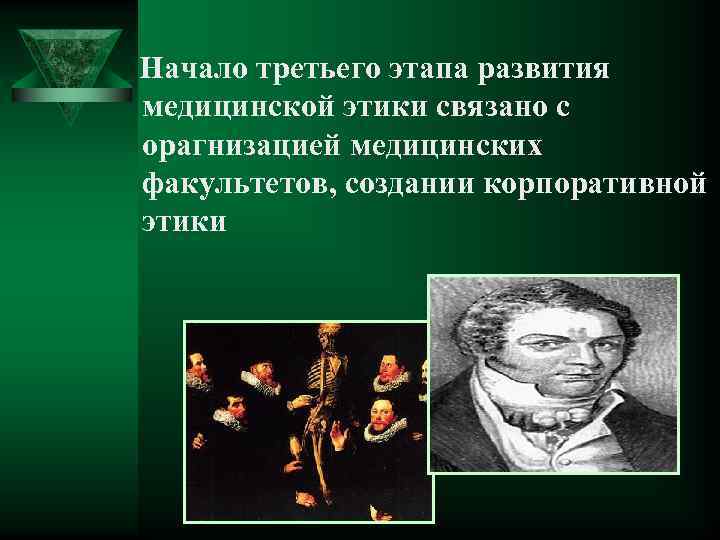 Начало третьего этапа развития медицинской этики связано с орагнизацией медицинских факультетов, создании корпоративной этики